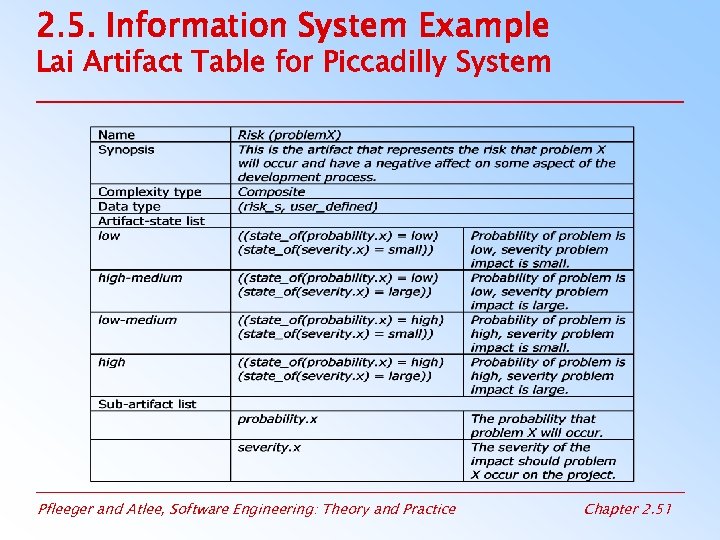 2.5. Information System Example
Lai Artifact Table for Piccadilly System

| Name | Risk (problemX) | |
|---|---|---|
| Synopsis | This is the artifact that represents the risk that problem X will occur and have a negative affect on some aspect of the development process. | |
| Complexity type | Composite | |
| Data type | (risk_s, user_defined) | |
| Artifact-state list | | |
| low | ((state_of(probability.x) = low) (state_of(severity.x) = small)) | Probability of problem is low, severity problem impact is small. |
| high-medium | ((state_of(probability.x) = low) (state_of(severity.x) = large)) | Probability of problem is low, severity problem impact is large. |
| low-medium | ((state_of(probability.x) = high) (state_of(severity.x) = small)) | Probability of problem is high, severity problem impact is small. |
| high | ((state_of(probability.x) = high) (state_of(severity.x) = large)) | Probability of problem is high, severity problem impact is large. |
| Sub-artifact list | | |
| | probability.x | The probability that problem X will occur. |
| | severity.x | The severity of the impact should problem X occur on the project. |

Pfleeger and Atlee, Software Engineering: Theory and Practice

Chapter 2.51